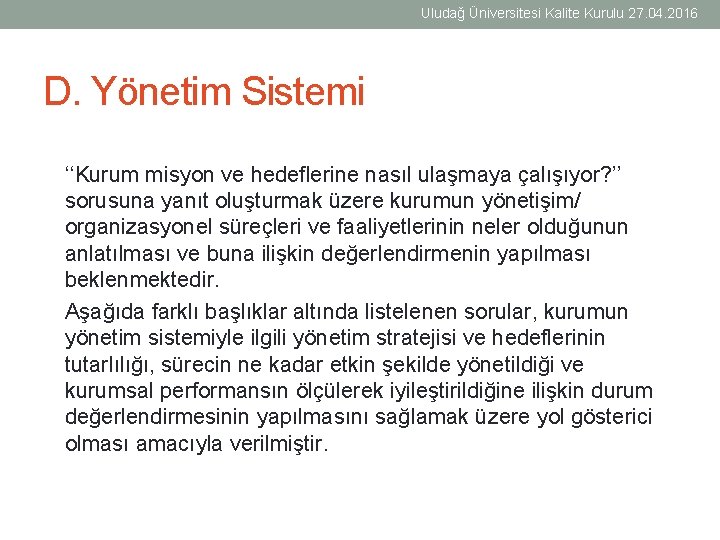 Uludağ Üniversitesi Kalite Kurulu 27.04.2016

D. Yönetim Sistemi

‘‘Kurum misyon ve hedeflerine nasıl ulaşmaya çalışıyor?’’ sorusuna yanıt oluşturmak üzere kurumun yönetişim/ organizasyonel süreçleri ve faaliyetlerinin neler olduğunun anlatılması ve buna ilişkin değerlendirmenin yapılması beklenmektedir.

Aşağıda farklı başlıklar altında listelenen sorular, kurumun yönetim sistemiyle ilgili yönetim stratejisi ve hedeflerinin tutarlılığı, sürecin ne kadar etkin şekilde yönetildiği ve kurumsal performansın ölçülerek iyileştirildiğine ilişkin durum değerlendirmesinin yapılmasını sağlamak üzere yol gösterici olması amacıyla verilmiştir.